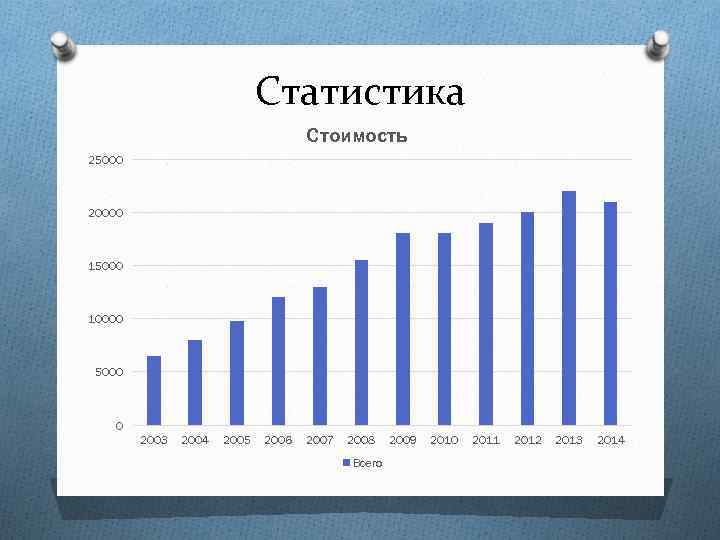 Статистика

Стоимость

25000
20000
15000
10000
5000
0

2003 2004 2005 2006 2007 2008 2009 2010 2011 2012 2013 2014

Всего